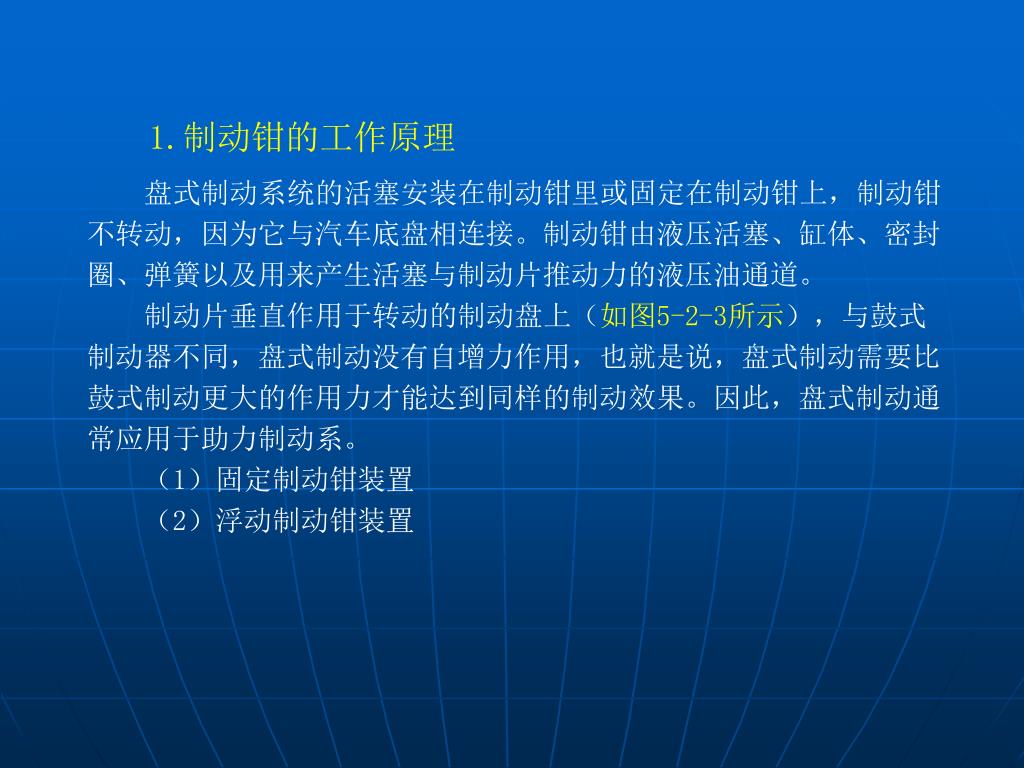 1.制动钳的工作原理

盘式制动系统的活塞安装在制动钳里或固定在制动钳上，制动钳不转动，因为它与汽车底盘相连接。制动钳由液压活塞、缸体、密封圈、弹簧以及用来产生活塞与制动片推动力的液压油通道。

制动片垂直作用于转动的制动盘上（如图5-2-3所示），与鼓式制动器不同，盘式制动没有自增力作用，也就是说，盘式制动需要比鼓式制动更大的作用力才能达到同样的制动效果。因此，盘式制动通常应用于助力制动系。

（1）固定制动钳装置

（2）浮动制动钳装置